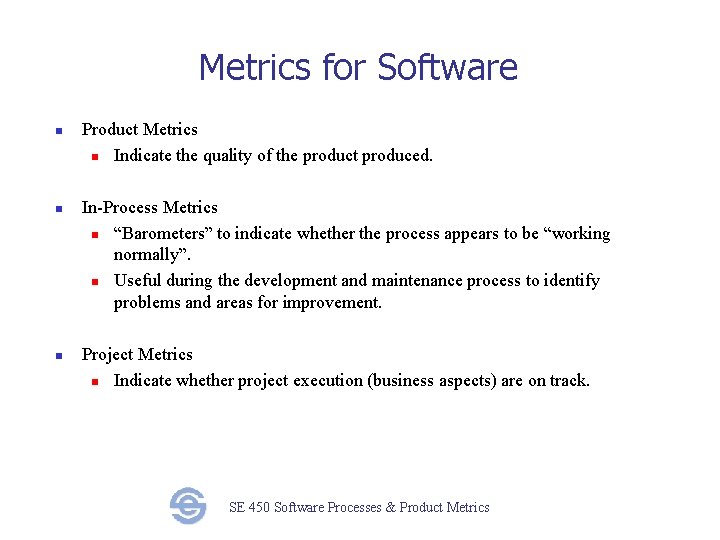 Metrics for Software

- Product Metrics
  - Indicate the quality of the product produced.

- In-Process Metrics
  - “Barometers” to indicate whether the process appears to be “working normally”.
  - Useful during the development and maintenance process to identify problems and areas for improvement.

- Project Metrics
  - Indicate whether project execution (business aspects) are on track.

SE 450 Software Processes & Product Metrics